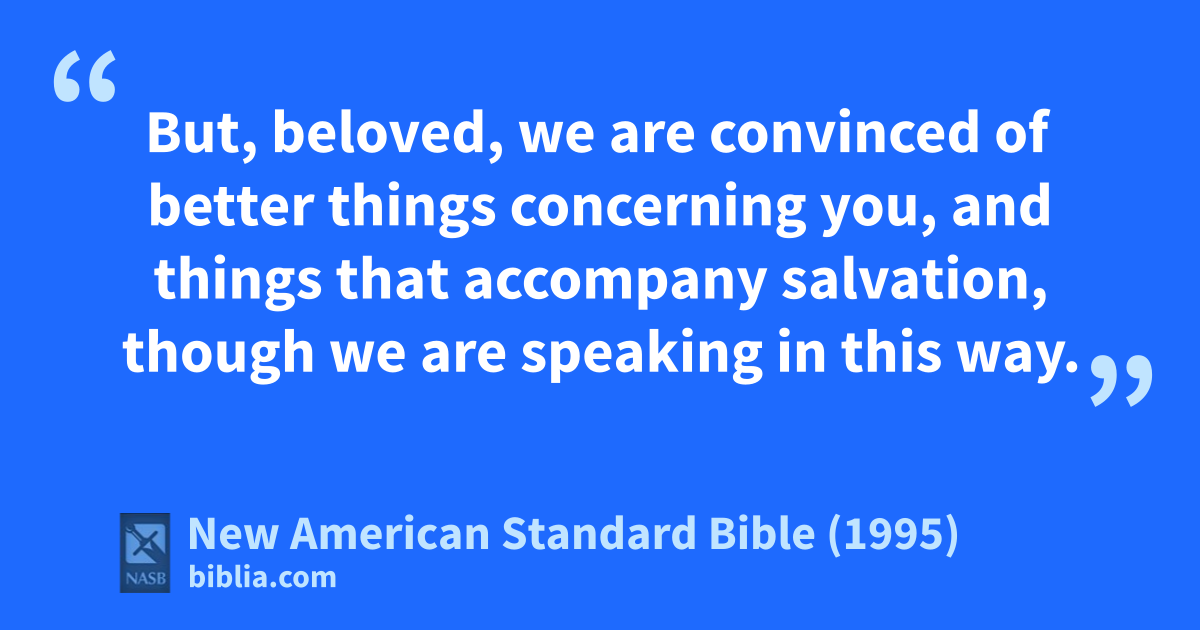 “But, beloved, we are convinced of better things concerning you, and things that accompany salvation, though we are speaking in this way.”

NASB

New American Standard Bible (1995)
biblia.com